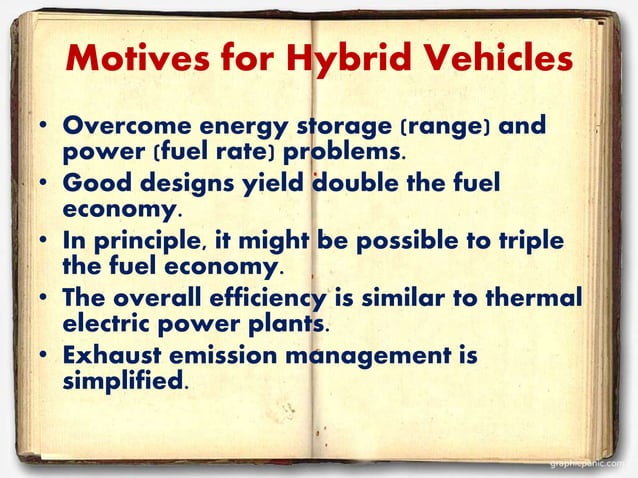 Motives for Hybrid Vehicles

• Overcome energy storage (range) and power (fuel rate) problems.
• Good designs yield double the fuel economy.
• In principle, it might be possible to triple the fuel economy.
• The overall efficiency is similar to thermal electric power plants.
• Exhaust emission management is simplified.

graphicpanic.com